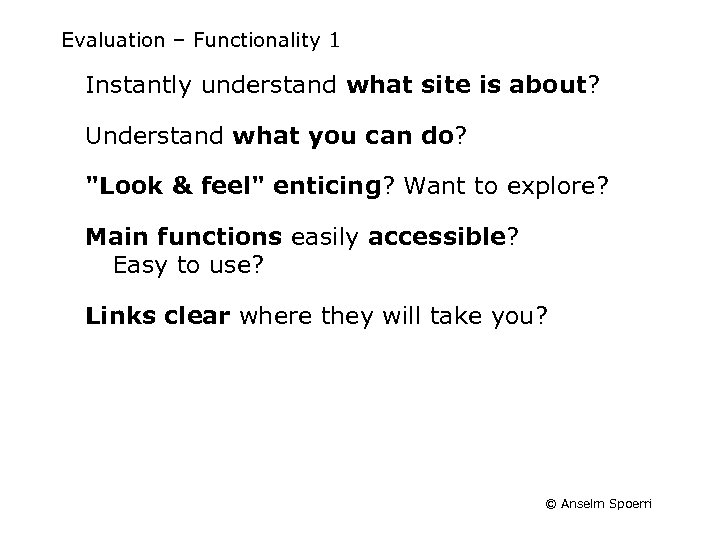 Evaluation – Functionality 1

Instantly understand what site is about?

Understand what you can do?

"Look & feel" enticing? Want to explore?

Main functions easily accessible?
Easy to use?

Links clear where they will take you?

© Anselm Spoerri